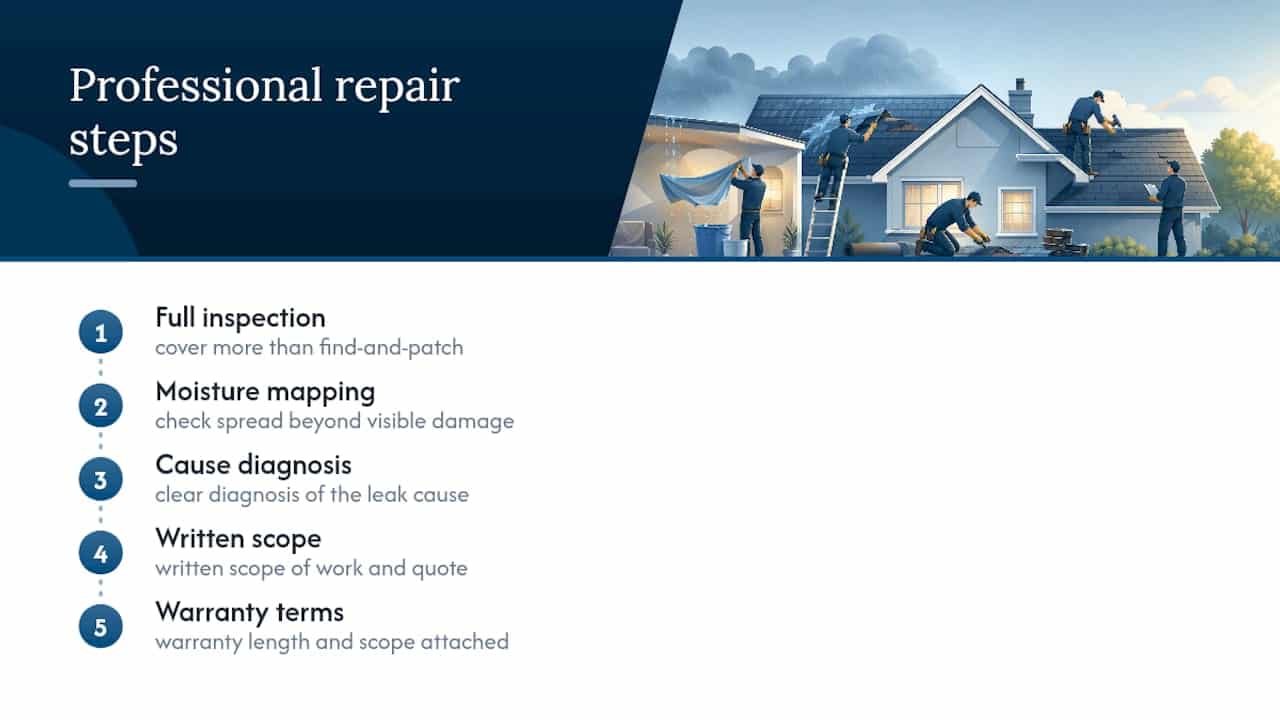 Professional repair steps

1
Full inspection
cover more than find-and-patch

2
Moisture mapping
check spread beyond visible damage

3
Cause diagnosis
clear diagnosis of the leak cause

4
Written scope
written scope of work and quote

5
Warranty terms
warranty length and scope attached